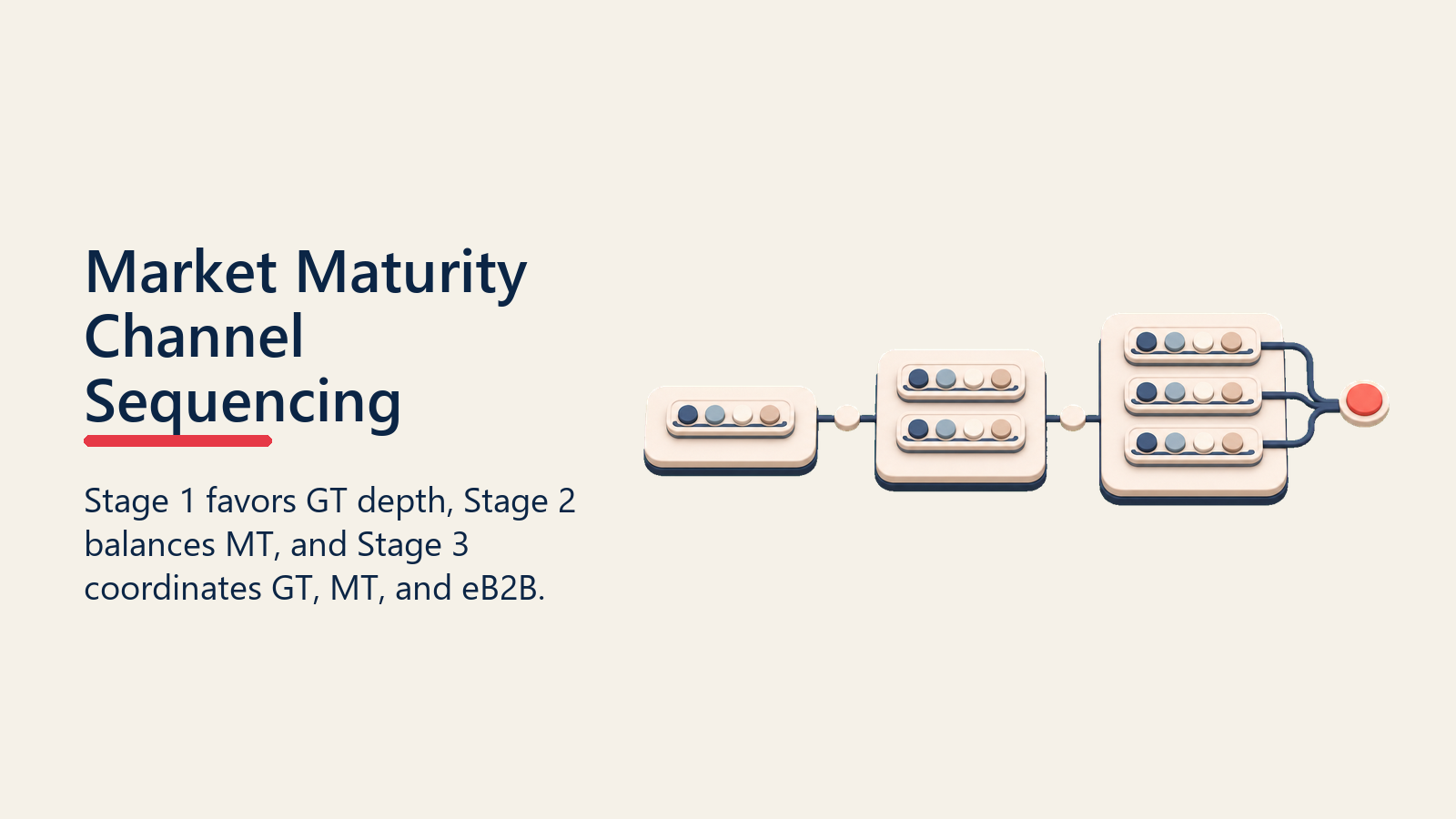 Market Maturity Channel Sequencing

Stage 1 favors GT depth, Stage 2 balances MT, and Stage 3 coordinates GT, MT, and eB2B.